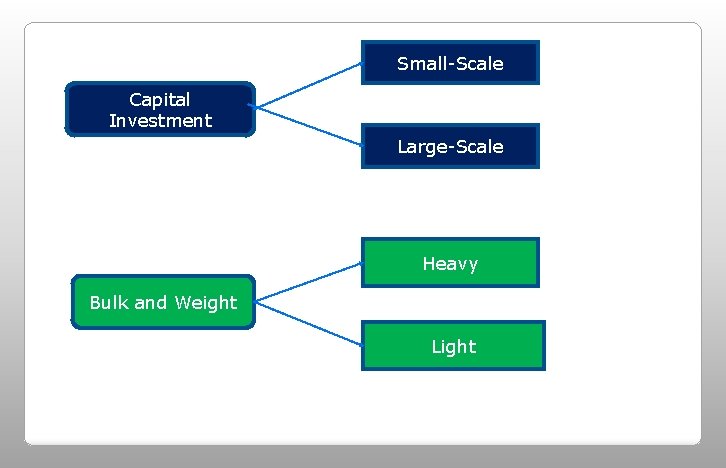 Capital Investment

Small-Scale

Large-Scale

Bulk and Weight

Heavy

Light